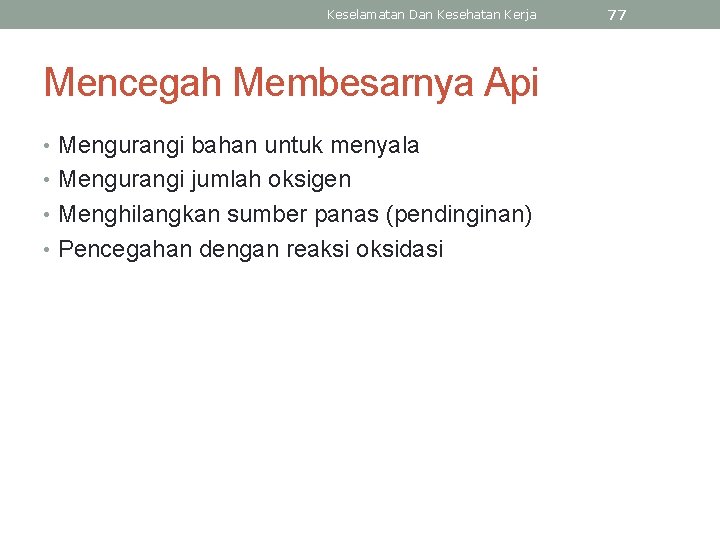 Keselamatan Dan Kesehatan Kerja 77

Mencegah Membesarnya Api

• Mengurangi bahan untuk menyala
• Mengurangi jumlah oksigen
• Menghilangkan sumber panas (pendinginan)
• Pencegahan dengan reaksi oksidasi